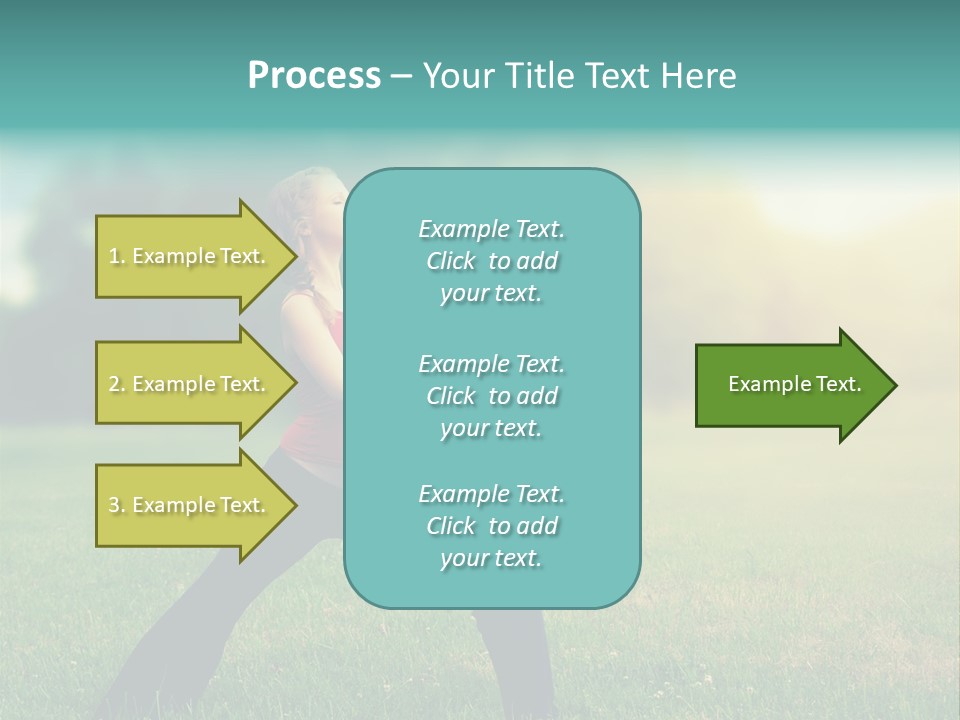 Process – Your Title Text Here

1. Example Text.

2. Example Text.

3. Example Text.

Example Text. Click to add your text.

Example Text. Click to add your text.

Example Text. Click to add your text.

Example Text.